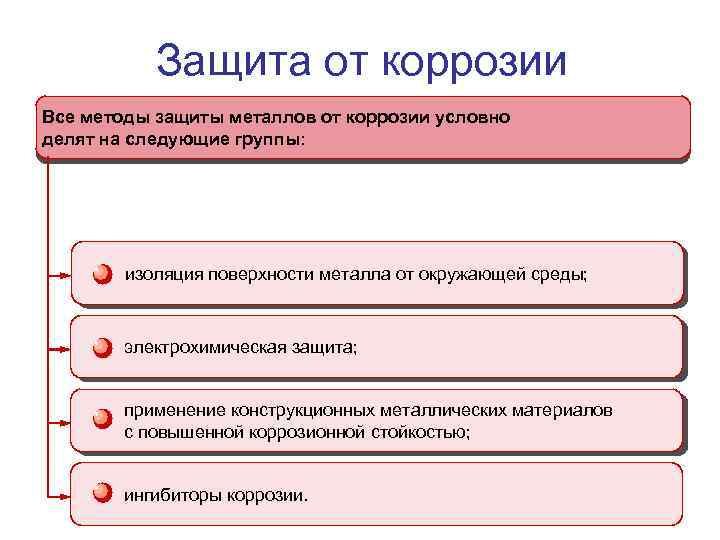 Защита от коррозии

Все методы защиты металлов от коррозии условно делят на следующие группы:

изоляция поверхности металла от окружающей среды;

электрохимическая защита;

применение конструкционных металлических материалов с повышенной коррозионной стойкостью;

ингибиторы коррозии.